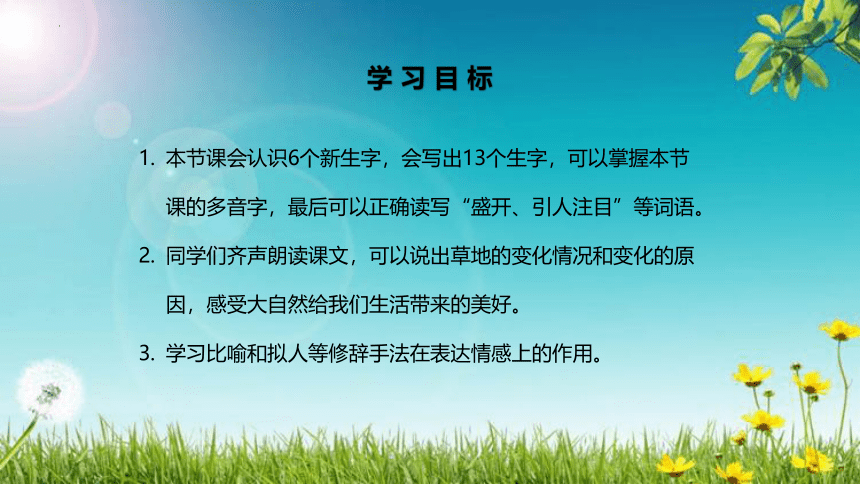 学习目标

1. 本节课会认识6个新生字，会写出13个生字，可以掌握本节课的多音字，最后可以正确读写“盛开、引人注目”等词语。

2. 同学们齐声朗读课文，可以说出草地的变化情况和变化的原因，感受大自然给我们生活带来的美好。

3. 学习比喻和拟人等修辞手法在表达情感上的作用。